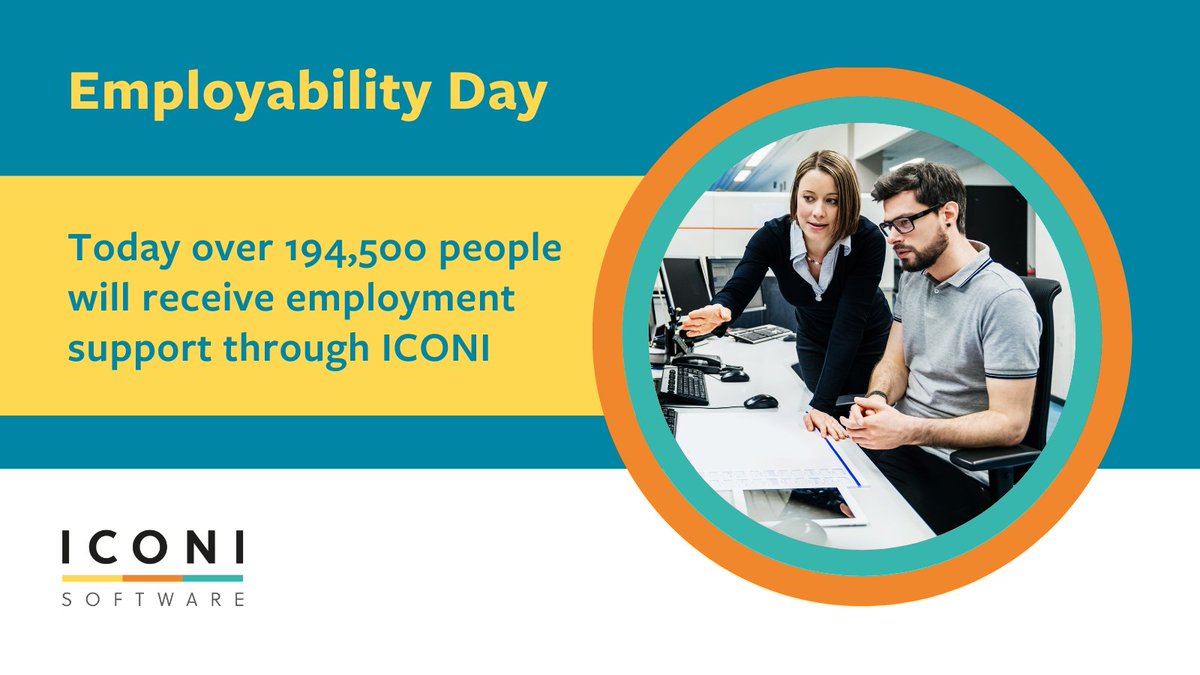 Employability Day

Today over 194,500 people will receive employment support through ICONI

ICONI
SOFTWARE